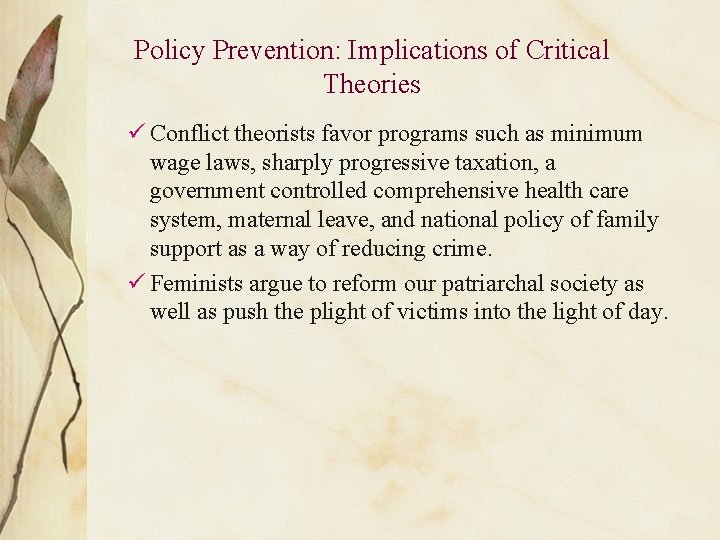 Policy Prevention: Implications of Critical Theories

✓ Conflict theorists favor programs such as minimum wage laws, sharply progressive taxation, a government controlled comprehensive health care system, maternal leave, and national policy of family support as a way of reducing crime.

✓ Feminists argue to reform our patriarchal society as well as push the plight of victims into the light of day.